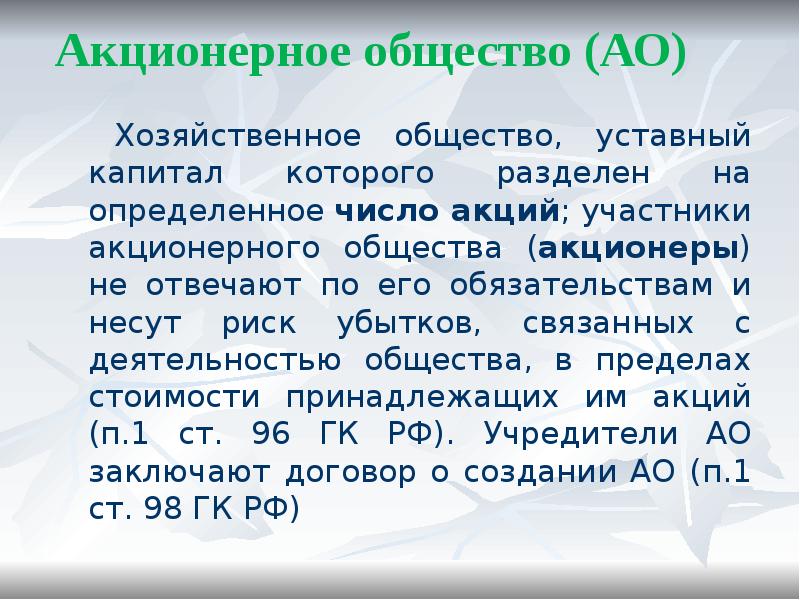 Акционерное общество (АО)

Хозяйственное общество, уставный капитал которого разделен на определенное число акций; участники акционерного общества (акционеры) не отвечают по его обязательствам и несут риск убытков, связанных с деятельностью общества, в пределах стоимости принадлежащих им акций (п.1 ст. 96 ГК РФ). Учредители АО заключают договор о создании АО (п.1 ст. 98 ГК РФ)